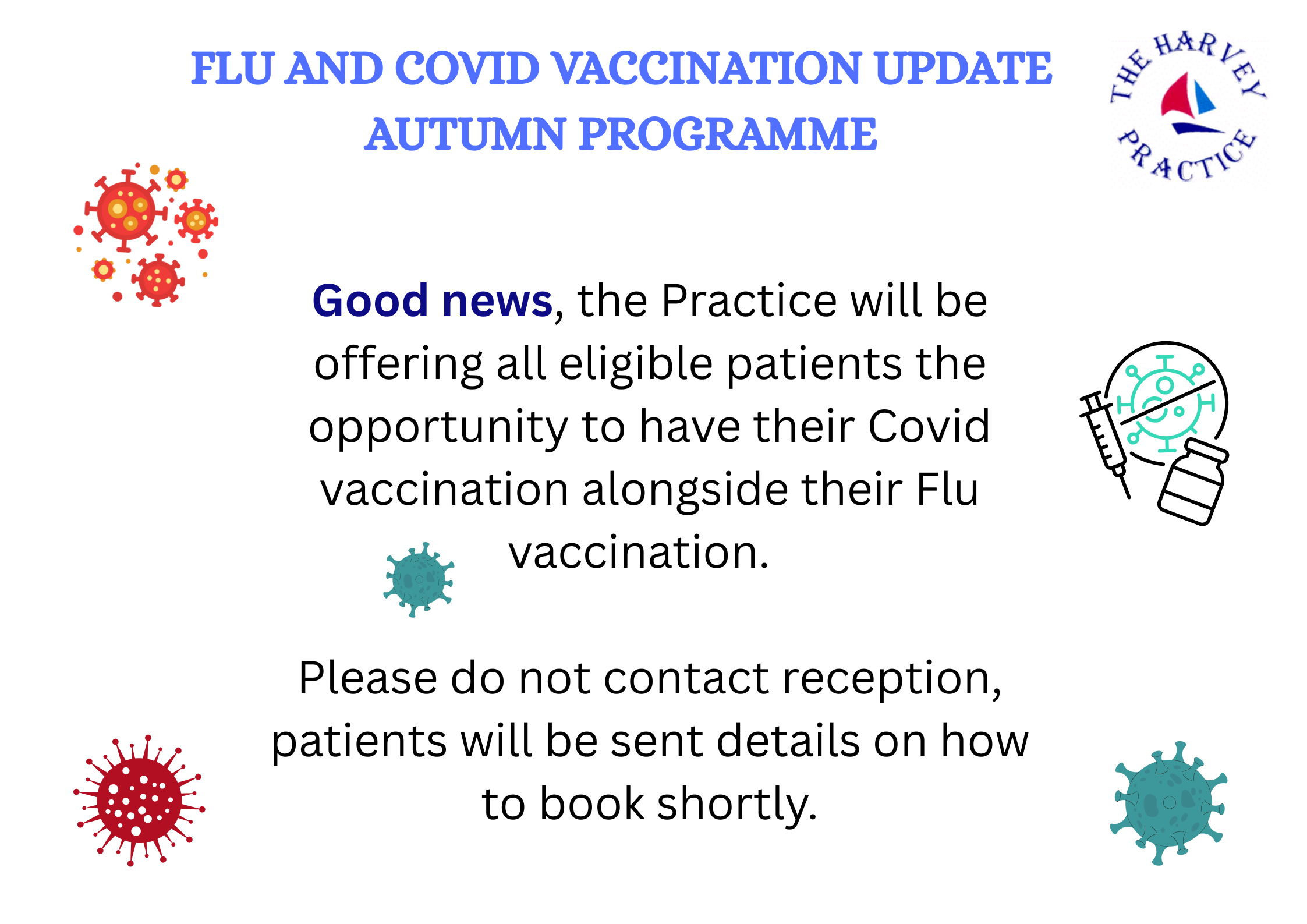 FLU AND COVID VACCINATION UPDATE
AUTUMN PROGRAMME

THE HARVEY PRACTICE

Good news, the Practice will be offering all eligible patients the opportunity to have their Covid vaccination alongside their Flu vaccination.

Please do not contact reception, patients will be sent details on how to book shortly.